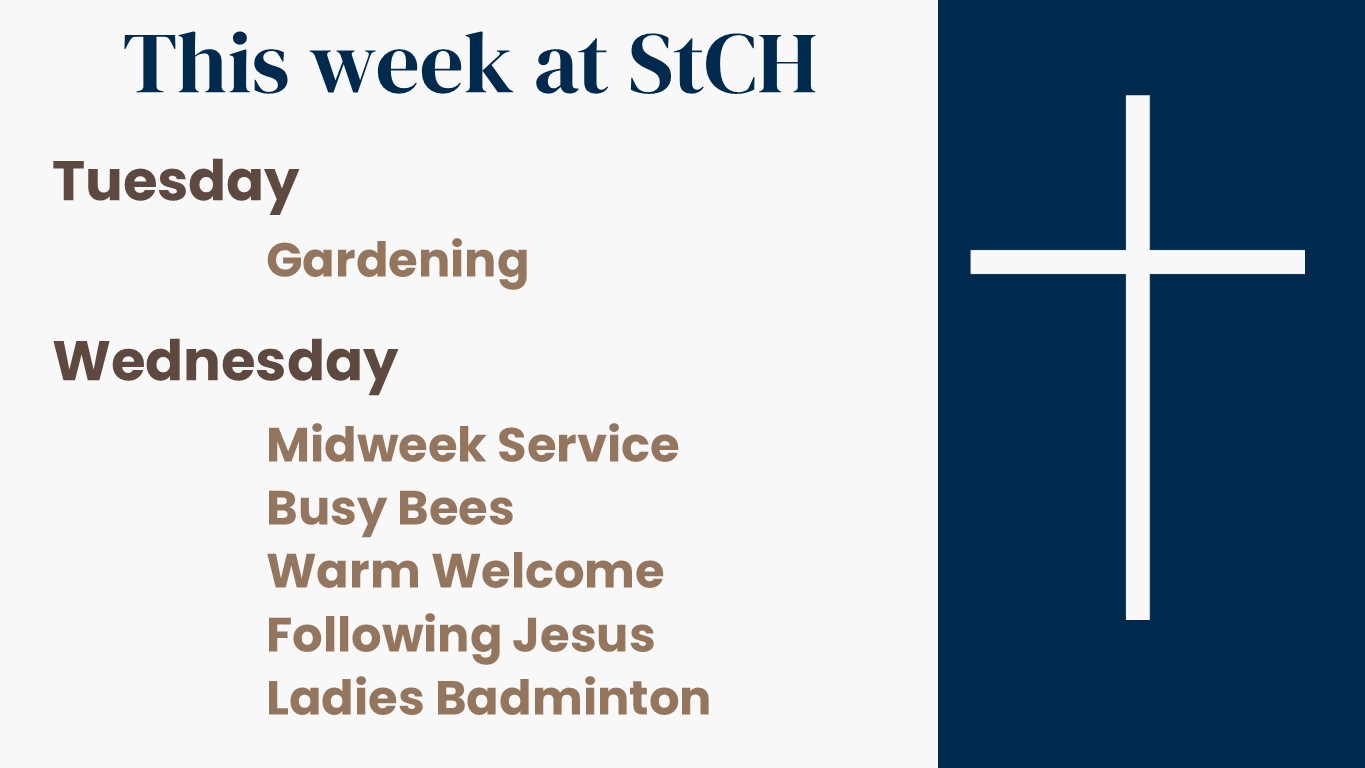 This week at StCH

Tuesday

Gardening

Wednesday

Midweek Service
Busy Bees
Warm Welcome
Following Jesus
Ladies Badminton